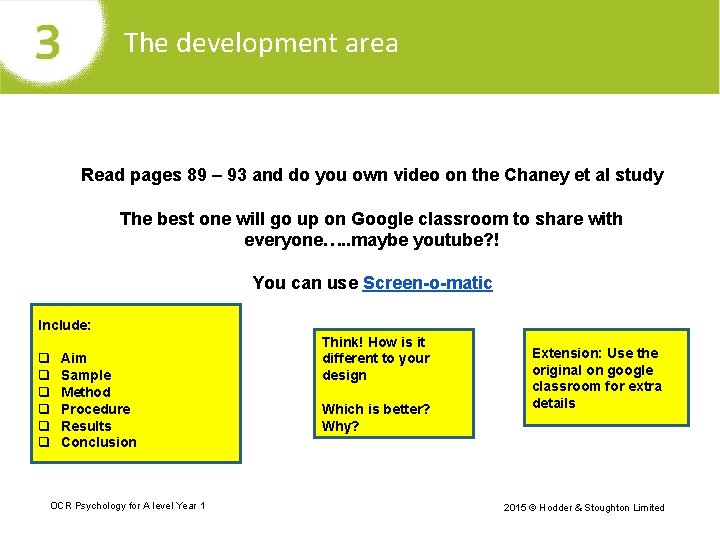 3 The development area

Read pages 89 – 93 and do you own video on the Chaney et al study

The best one will go up on Google classroom to share with everyone…..maybe youtube?!

You can use Screen-o-matic

Include:

❑ Aim
❑ Sample
❑ Method
❑ Procedure
❑ Results
❑ Conclusion

Think! How is it different to your design

Which is better? Why?

Extension: Use the original on google classroom for extra details

OCR Psychology for A level Year 1

2015 © Hodder & Stoughton Limited